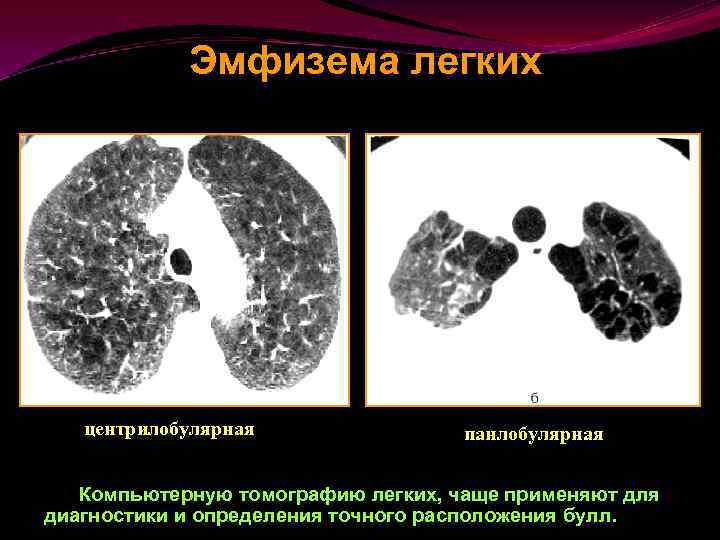 Эмфизема легких

б

центрилобулярная

панлобулярная

Компьютерную томографию легких, чаще применяют для диагностики и определения точного расположения булл.